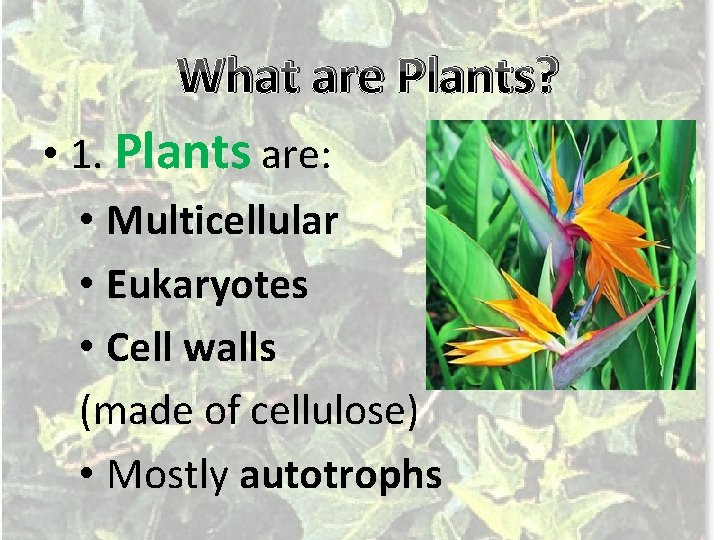 What are Plants?

• 1. Plants are:

• Multicellular

• Eukaryotes

• Cell walls (made of cellulose)

• Mostly autotrophs